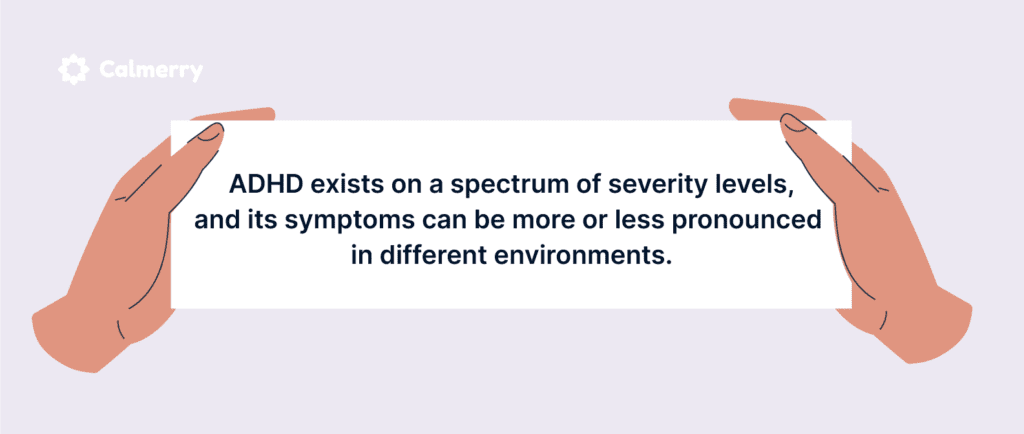 Calmerry

ADHD exists on a spectrum of severity levels, and its symptoms can be more or less pronounced in different environments.